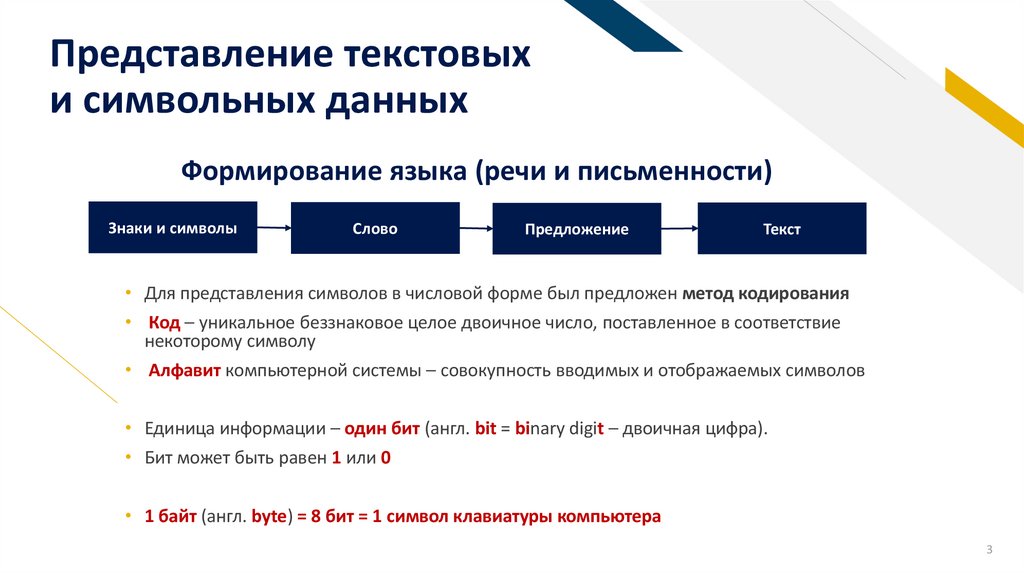 Представление текстовых и символьных данных

Формирование языка (речи и письменности)

Знаки и символы

Слово

Предложение

Текст

• Для представления символов в числовой форме был предложен метод кодирования

• Код – уникальное беззнаковое целое двоичное число, поставленное в соответствие некоторому символу

• Алфавит компьютерной системы – совокупность вводимых и отображаемых символов

• Единица информации – один бит (англ. bit = binary digit – двоичная цифра).

• Бит может быть равен 1 или 0

• 1 байт (англ. byte) = 8 бит = 1 символ клавиатуры компьютера

3